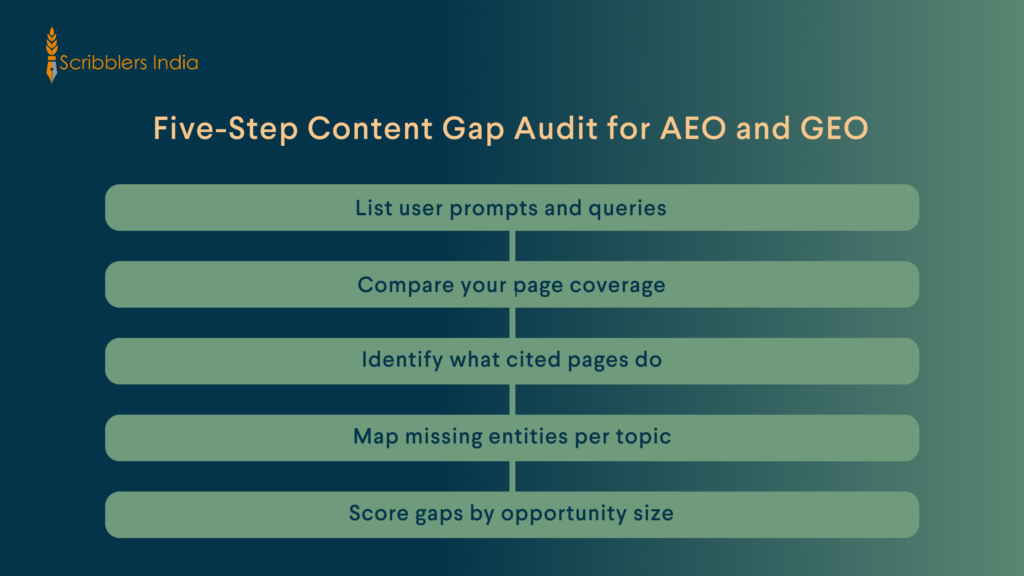 Scribblers India

Five-Step Content Gap Audit for AEO and GEO

List user prompts and queries

Compare your page coverage

Identify what cited pages do

Map missing entities per topic

Score gaps by opportunity size